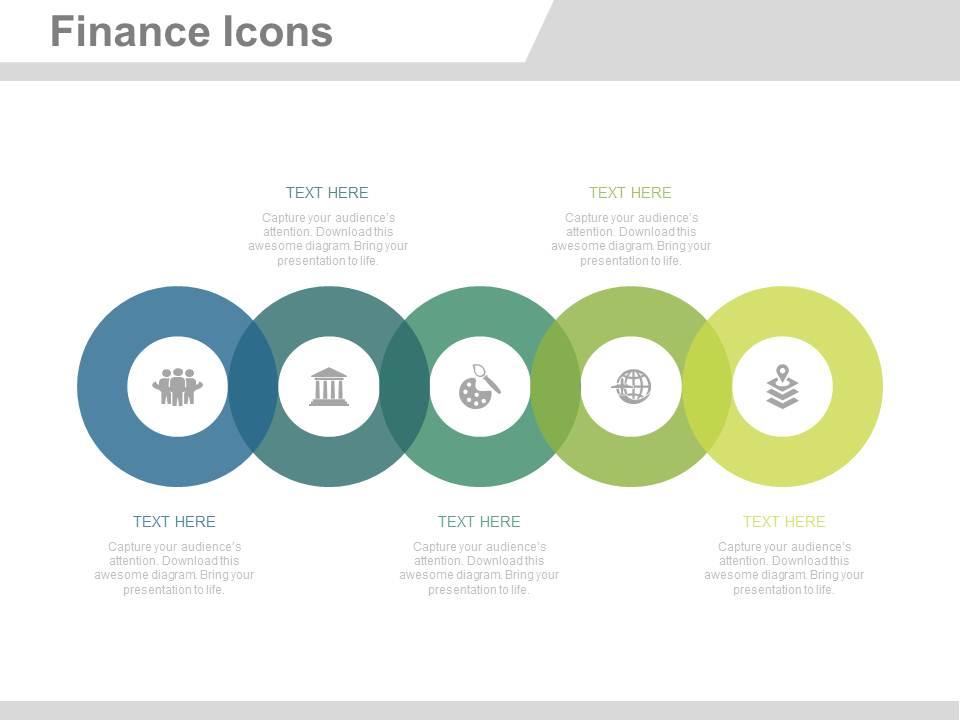 Finance Icons

TEXT HERE
Capture your audience's attention. Download this awesome diagram. Bring your presentation to life.

TEXT HERE
Capture your audience's attention. Download this awesome diagram. Bring your presentation to life.

TEXT HERE
Capture your audience's attention. Download this awesome diagram. Bring your presentation to life.

TEXT HERE
Capture your audience's attention. Download this awesome diagram. Bring your presentation to life.

TEXT HERE
Capture your audience's attention. Download this awesome diagram. Bring your presentation to life.